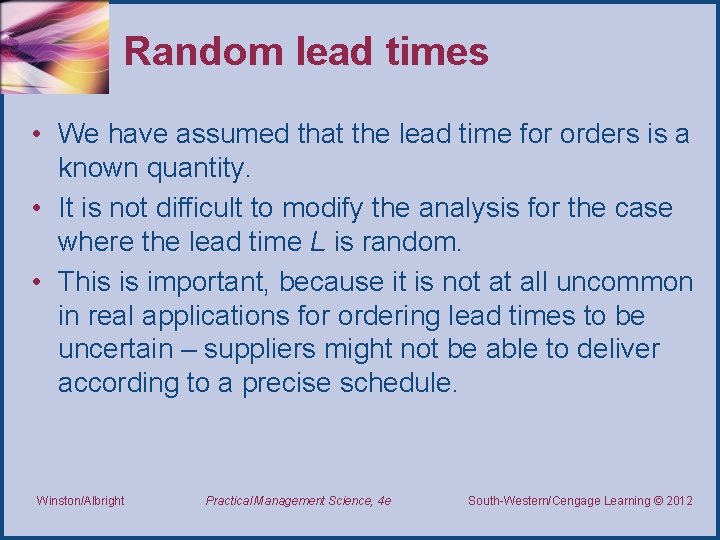 Random lead times

• We have assumed that the lead time for orders is a known quantity.
• It is not difficult to modify the analysis for the case where the lead time $L$ is random.
• This is important, because it is not at all uncommon in real applications for ordering lead times to be uncertain – suppliers might not be able to deliver according to a precise schedule.

Winston/Albright
Practical Management Science, 4e
South-Western/Cengage Learning © 2012